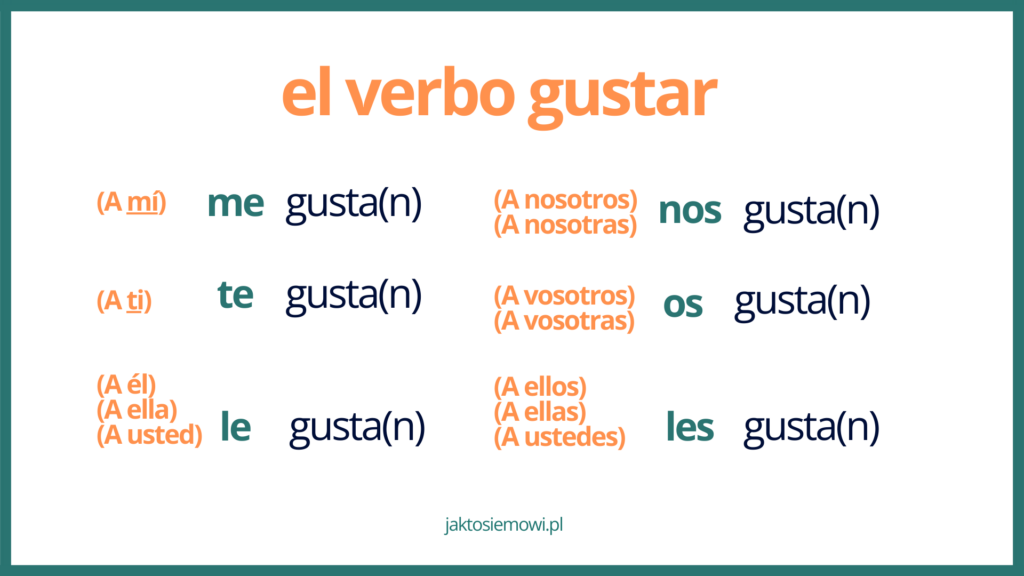 el verbo gustar

(A mí) me gusta(n)

(A ti) te gusta(n)

(A él)
(A ella)
(A usted) le gusta(n)

(A nosotros)
(A nosotras) nos gusta(n)

(A vosotros)
(A vosotras) os gusta(n)

(A ellos)
(A ellas)
(A ustedes) les gusta(n)

jaktosiemowi.pl